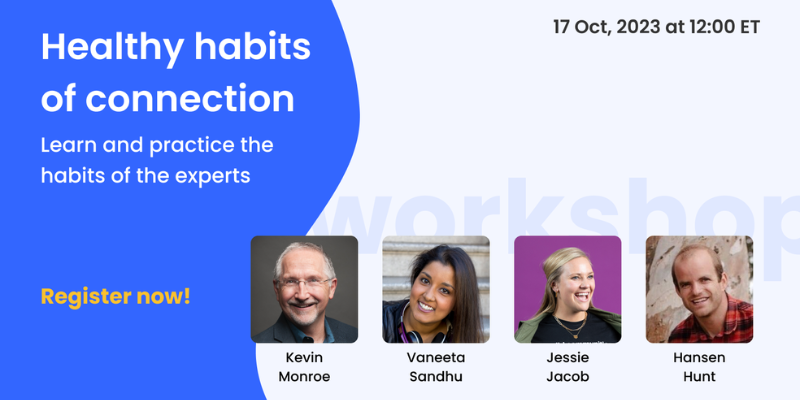 Healthy habits of connection

Learn and practice the habits of the experts

17 Oct, 2023 at 12:00 ET

workshop

Register now!

Kevin Monroe

Vaneeta Sandhu

Jessie Jacob

Hansen Hunt